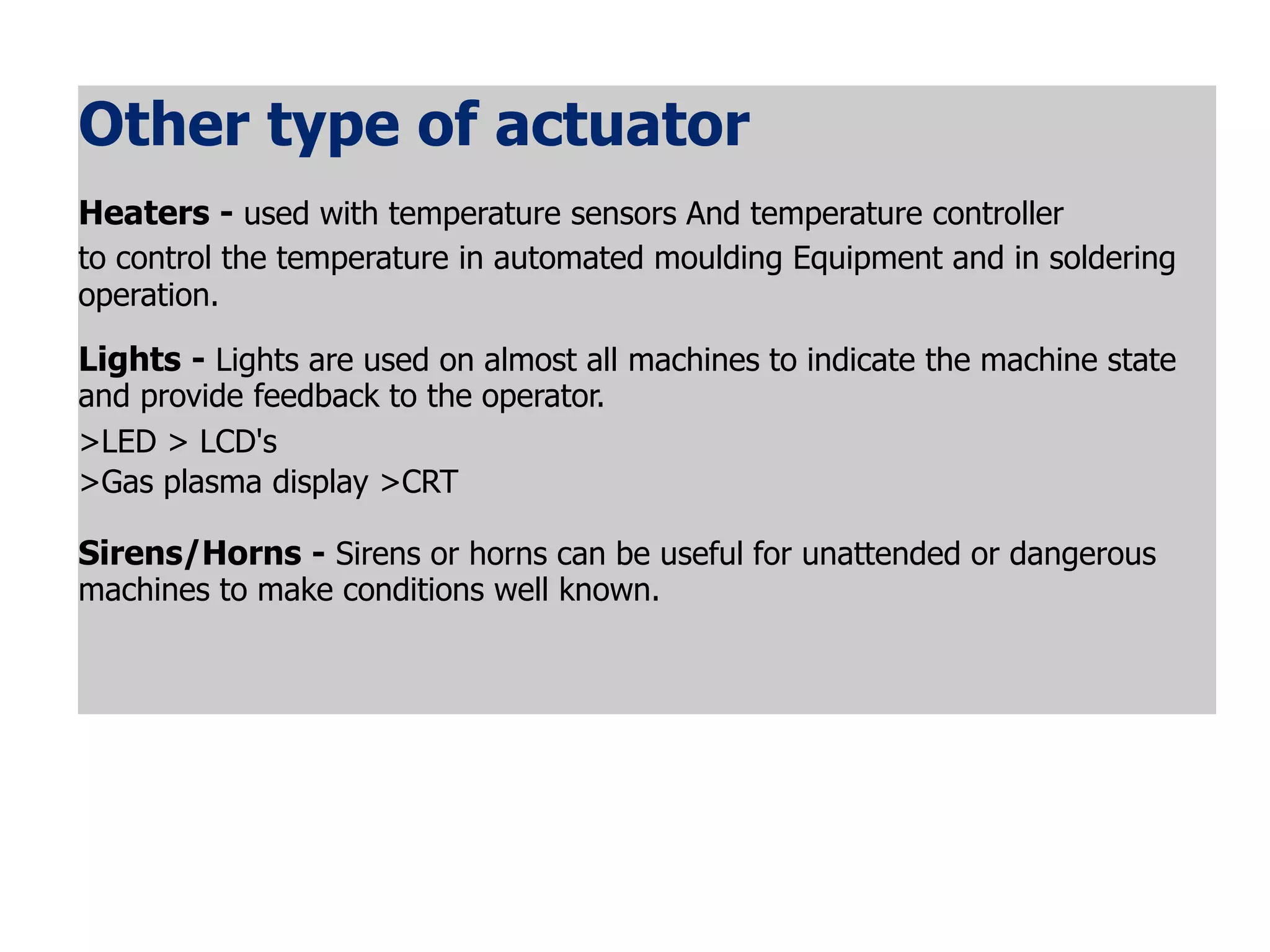 Other type of actuator

Heaters - used with temperature sensors And temperature controller
to control the temperature in automated moulding Equipment and in soldering operation.

Lights - Lights are used on almost all machines to indicate the machine state and provide feedback to the operator.

>LED > LCD's
>Gas plasma display >CRT

Sirens/Horns - Sirens or horns can be useful for unattended or dangerous machines to make conditions well known.